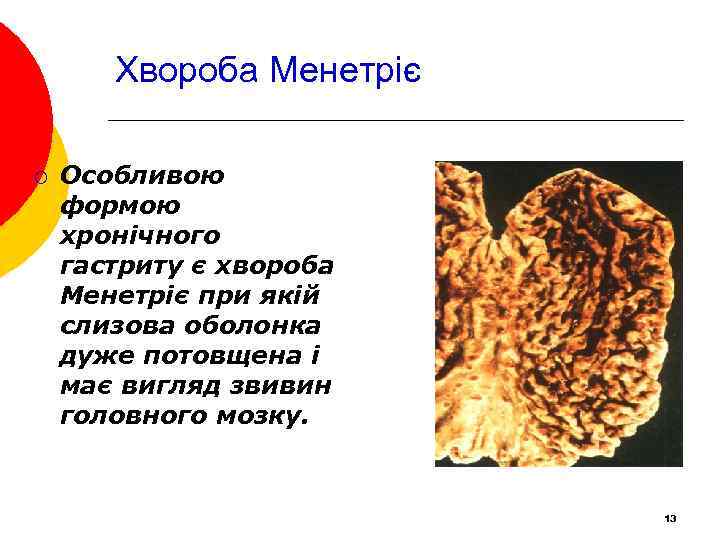 Хвороба Менетріє

Особливою формою хронічного гастриту є хвороба Менетріє при якій слизова оболонка дуже потовщена і має вигляд звивин головного мозку.

13